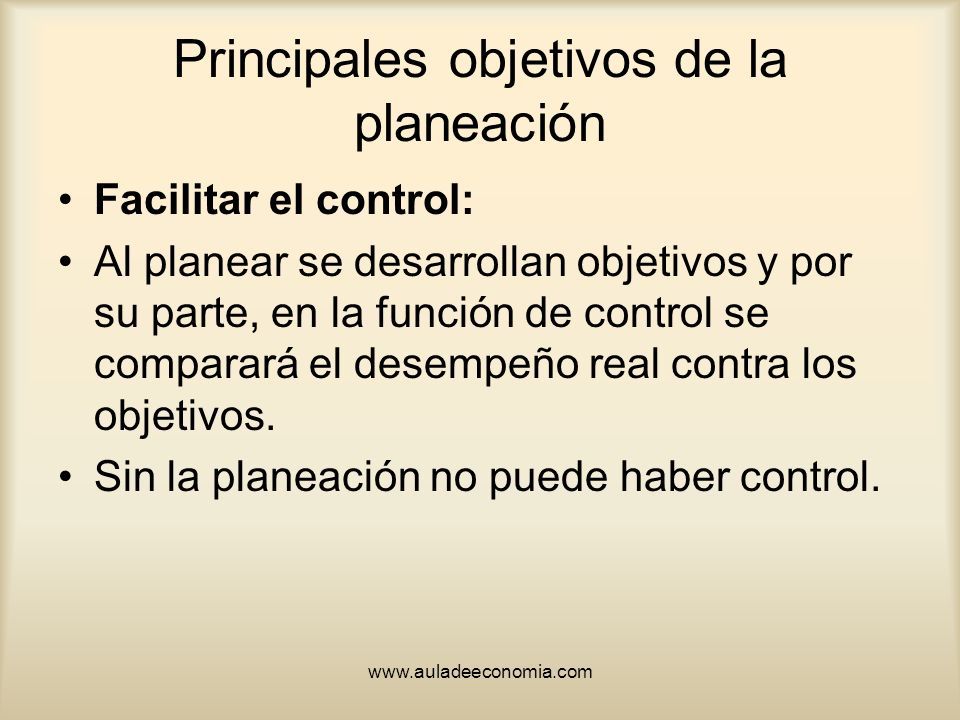 Principales objetivos de la planeación

• Facilitar el control:
• Al planear se desarrollan objetivos y por su parte, en la función de control se comparará el desempeño real contra los objetivos.
• Sin la planeación no puede haber control.

www.auladeeconomia.com